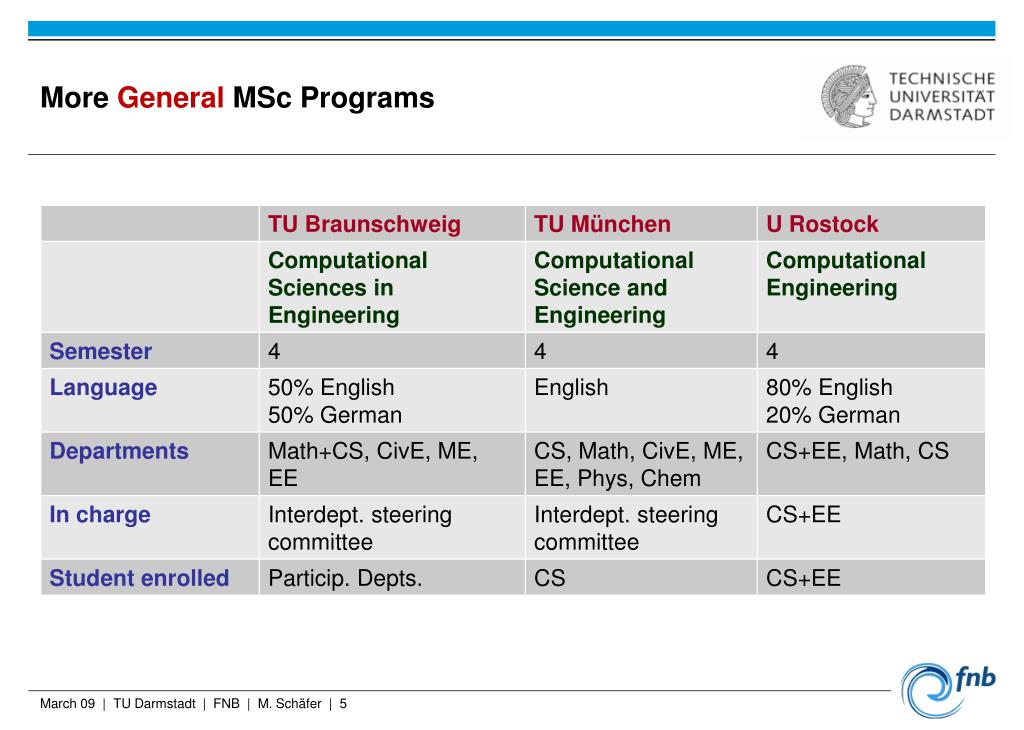 More General MSc Programs

TECHNISCHE UNIVERSITÄT DARMSTADT

| | TU Braunschweig | TU München | U Rostock |
|---|---|---|---|
| | Computational Sciences in Engineering | Computational Science and Engineering | Computational Engineering |
| Semester | 4 | 4 | 4 |
| Language | 50% English 50% German | English | 80% English 20% German |
| Departments | Math+CS, CivE, ME, EE | CS, Math, CivE, ME, EE, Phys, Chem | CS+EE, Math, CS |
| In charge | Interdept. steering committee | Interdept. steering committee | CS+EE |
| Student enrolled | Particip. Depts. | CS | CS+EE |

March 09 | TU Darmstadt | FNB | M. Schäfer | 5

fnb